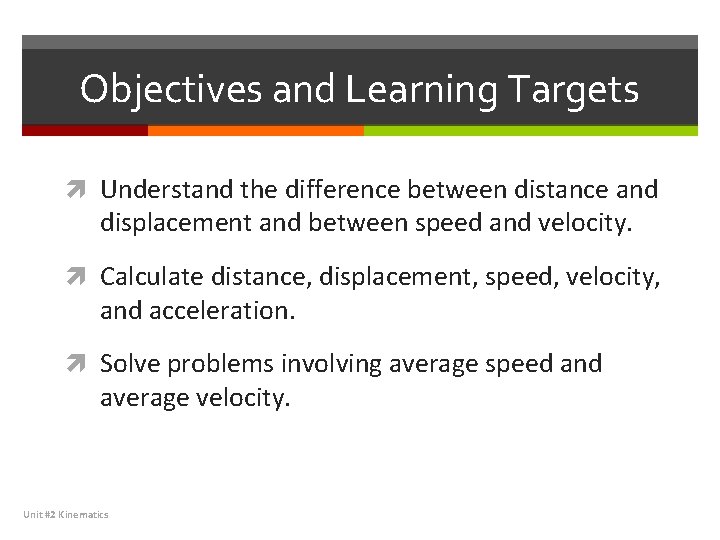 Objectives and Learning Targets

Understand the difference between distance and displacement and between speed and velocity.

Calculate distance, displacement, speed, velocity, and acceleration.

Solve problems involving average speed and average velocity.

Unit #2 Kinematics